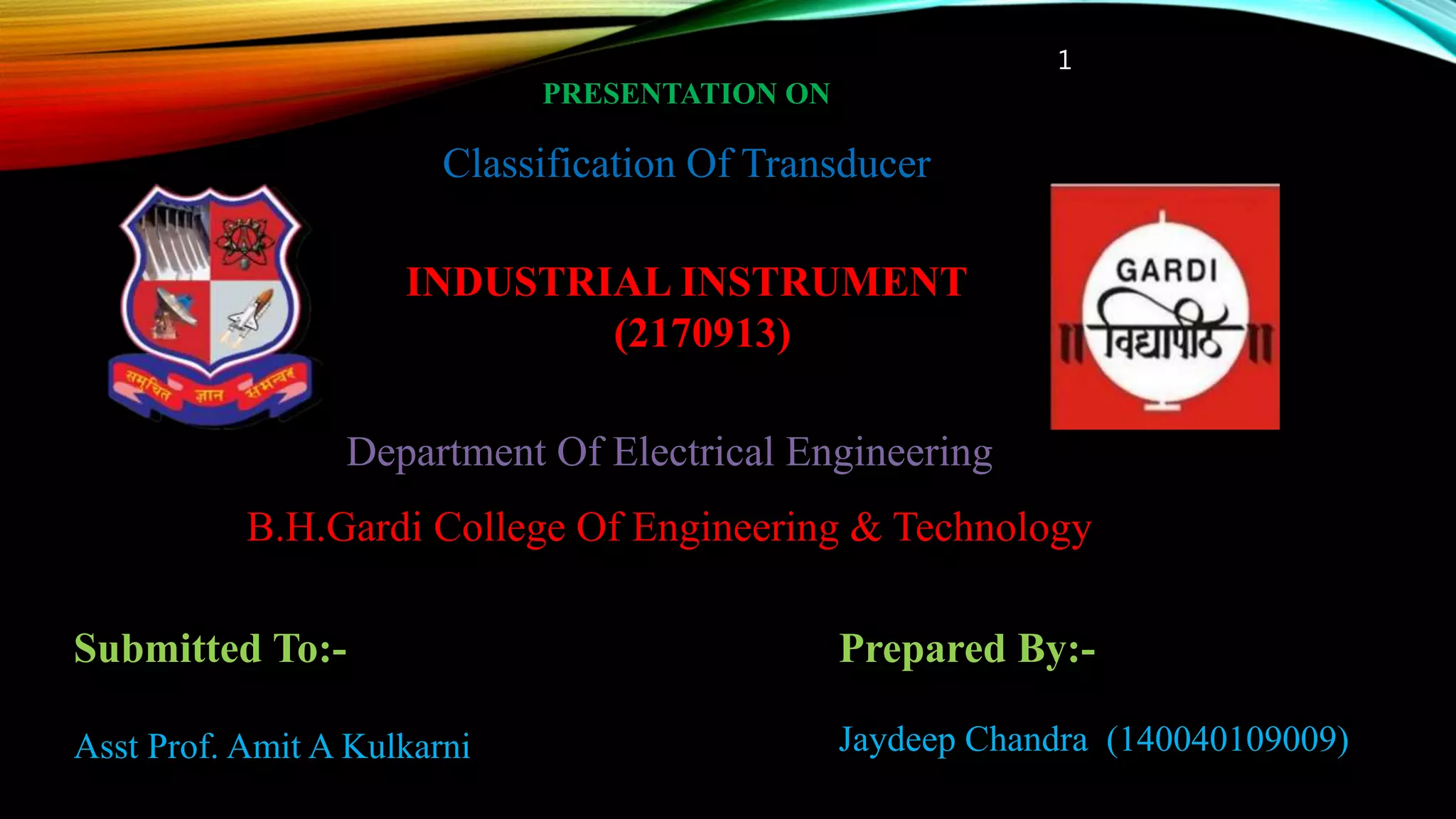 1

PRESENTATION ON

Classification Of Transducer

समुचित ज्ञान समन्वय

INDUSTRIAL INSTRUMENT (2170913)

GARDI
विद्यापीठ

Department Of Electrical Engineering

B.H.Gardi College Of Engineering & Technology

Submitted To:-

Asst Prof. Amit A Kulkarni

Prepared By:-

Jaydeep Chandra (140040109009)